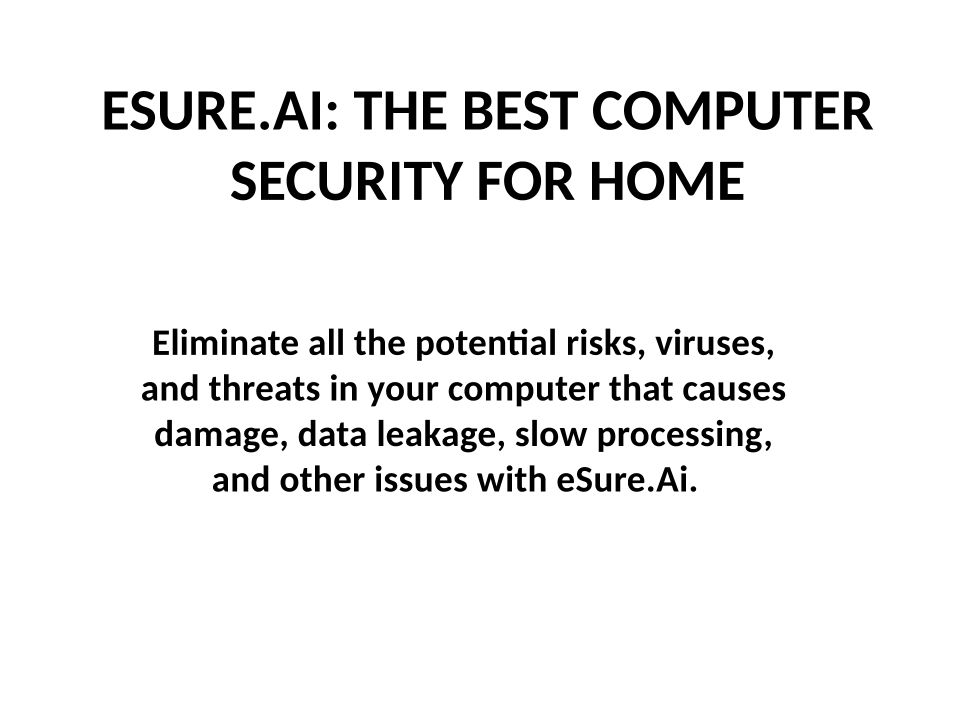 ESURE.AI: THE BEST COMPUTER SECURITY FOR HOME

Eliminate all the potential risks, viruses, and threats in your computer that causes damage, data leakage, slow processing, and other issues with eSure.Ai.